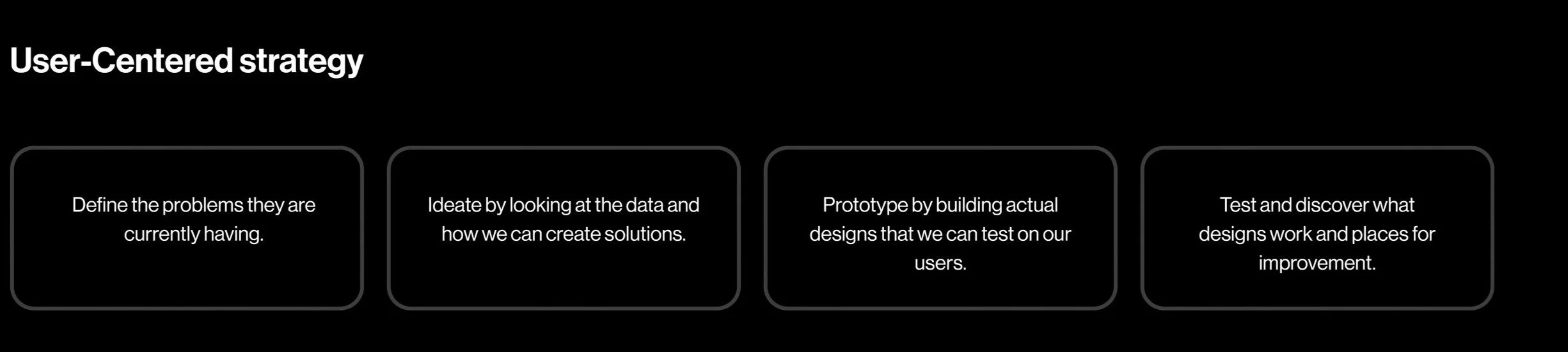 User-Centered strategy

Define the problems they are currently having.

Ideate by looking at the data and how we can create solutions.

Prototype by building actual designs that we can test on our users.

Test and discover what designs work and places for improvement.